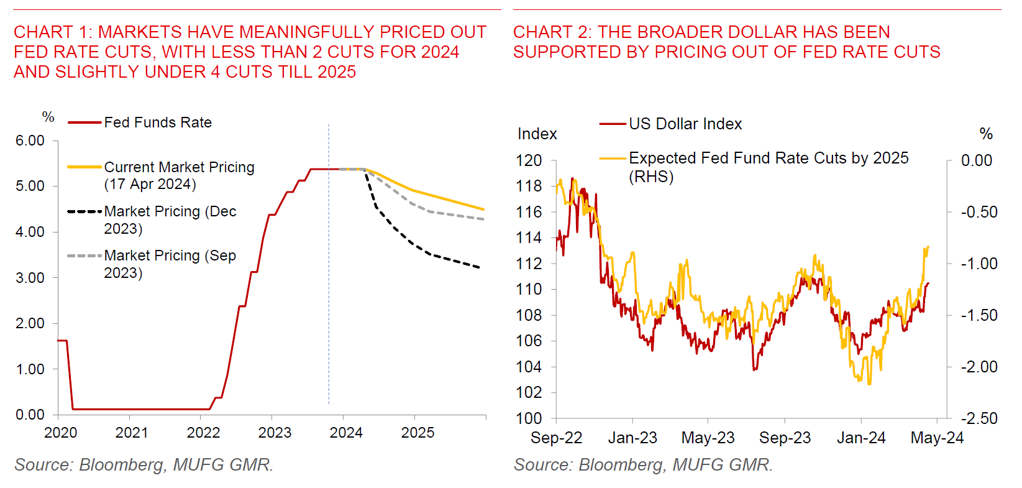 CHART 1: MARKETS HAVE MEANINGFULLY PRICED OUT FED RATE CUTS, WITH LESS THAN 2 CUTS FOR 2024 AND SLIGHTLY UNDER 4 CUTS TILL 2025

%

Fed Funds Rate

Current Market Pricing (17 Apr 2024)

Market Pricing (Dec 2023)

Market Pricing (Sep 2023)

6.00
5.00
4.00
3.00
2.00
1.00
0.00

2020 2021 2022 2023 2024 2025

Source: Bloomberg, MUFG GMR.

CHART 2: THE BROADER DOLLAR HAS BEEN SUPPORTED BY PRICING OUT OF FED RATE CUTS

Index

US Dollar Index

Expected Fed Fund Rate Cuts by 2025 (RHS)

%

120
118
116
114
112
110
108
106
104
102
100

0.00
-0.50
-1.00
-1.50
-2.00
-2.50

Sep-22 Jan-23 May-23 Sep-23 Jan-24 May-24

Source: Bloomberg, MUFG GMR.